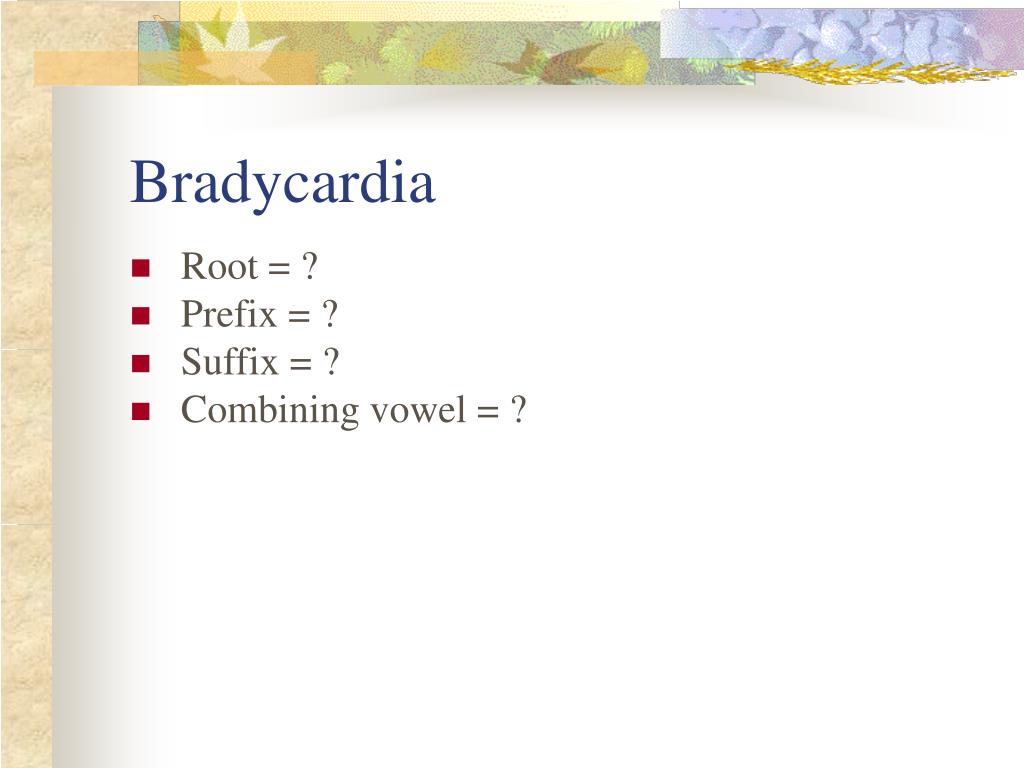 Bradycardia

- Root = ?
- Prefix = ?
- Suffix = ?
- Combining vowel = ?